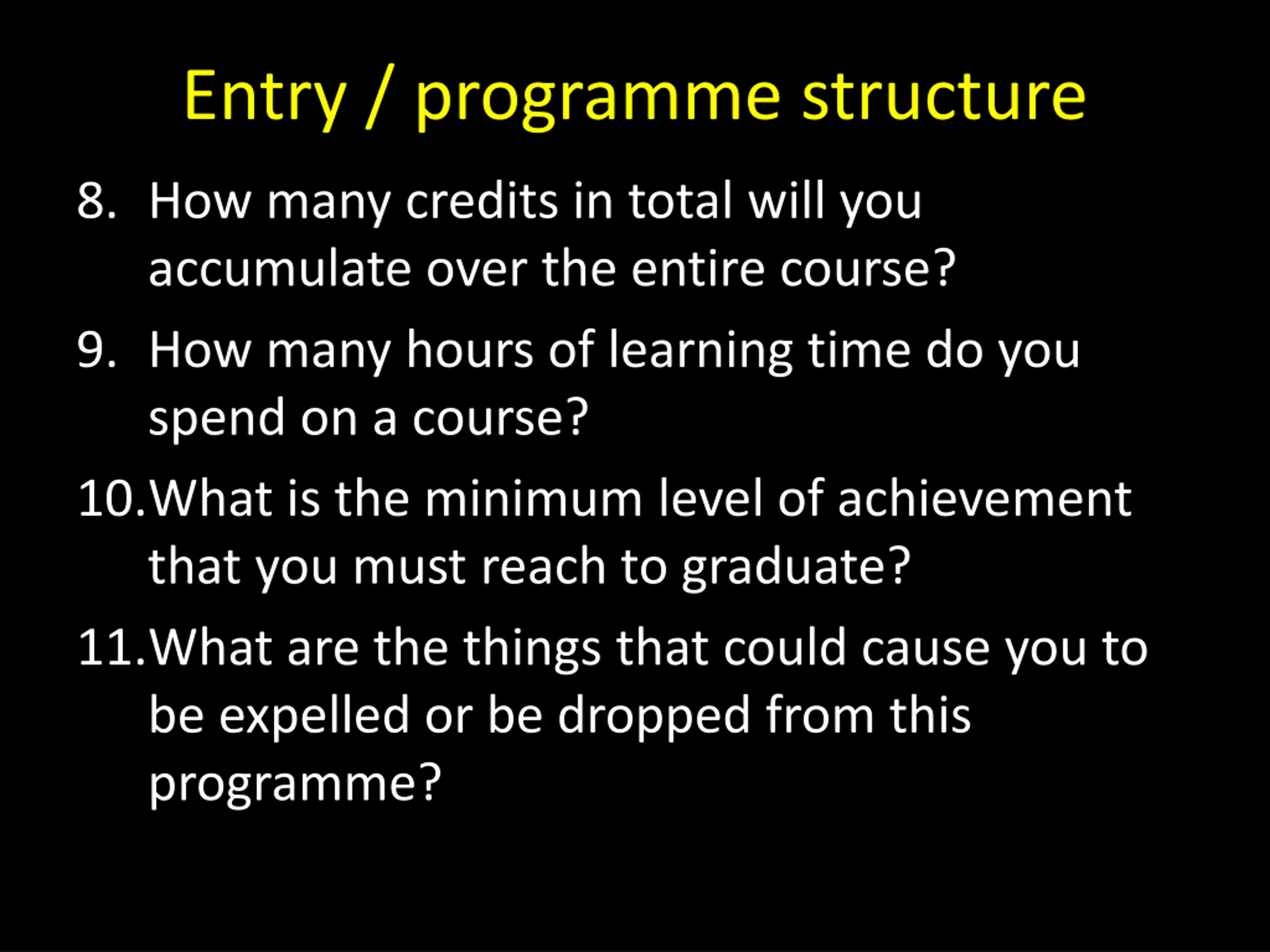 Entry / programme structure

8. How many credits in total will you accumulate over the entire course?

9. How many hours of learning time do you spend on a course?

10. What is the minimum level of achievement that you must reach to graduate?

11. What are the things that could cause you to be expelled or be dropped from this programme?